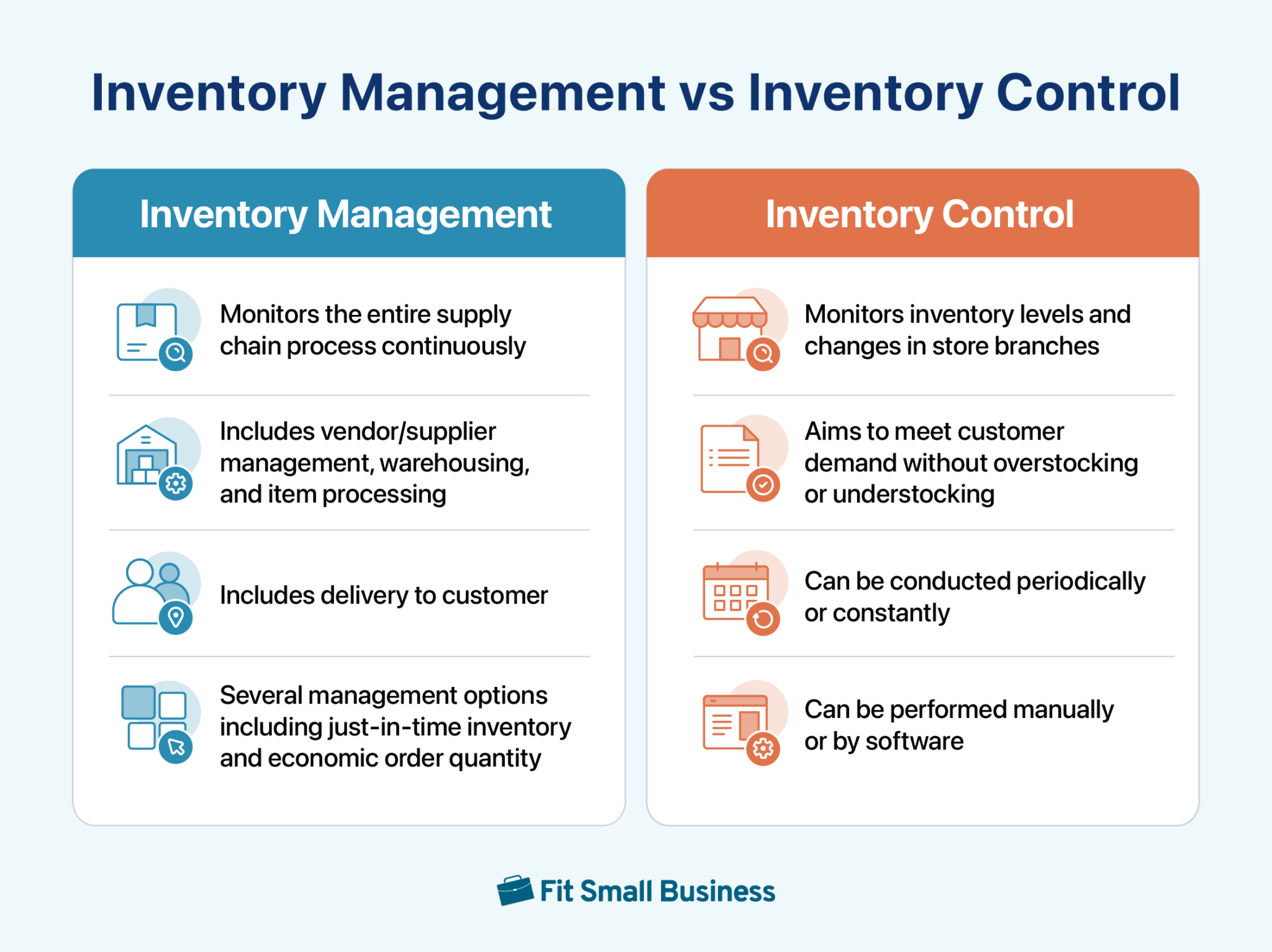 Inventory Management vs Inventory Control

Inventory Management

Monitors the entire supply chain process continuously

Includes vendor/supplier management, warehousing, and item processing

Includes delivery to customer

Several management options including just-in-time inventory and economic order quantity

Inventory Control

Monitors inventory levels and changes in store branches

Aims to meet customer demand without overstocking or understocking

Can be conducted periodically or constantly

Can be performed manually or by software

Fit Small Business